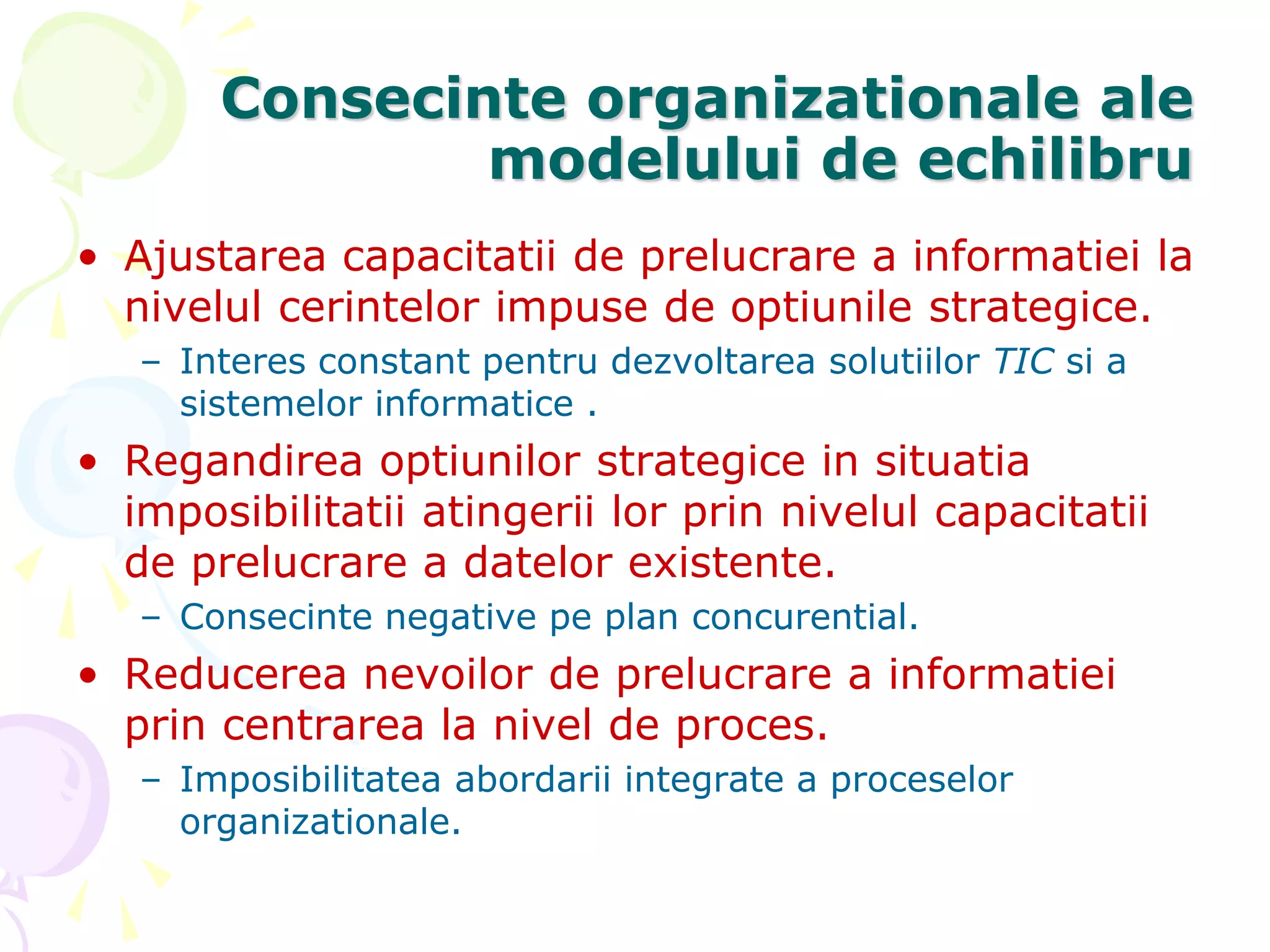 Consecinte organizationale ale modelului de echilibru

• Ajustarea capacitatii de prelucrare a informatiei la nivelul cerintelor impuse de optiunile strategice.
– Interes constant pentru dezvoltarea solutiilor TIC si a sistemelor informatice .
• Regandirea optiunilor strategice in situatia imposibilitatii atingerii lor prin nivelul capacitatii de prelucrare a datelor existente.
– Consecinte negative pe plan concurential.
• Reducerea nevoilor de prelucrare a informatiei prin centrarea la nivel de proces.
– Imposibilitatea abordarii integrate a proceselor organizationale.